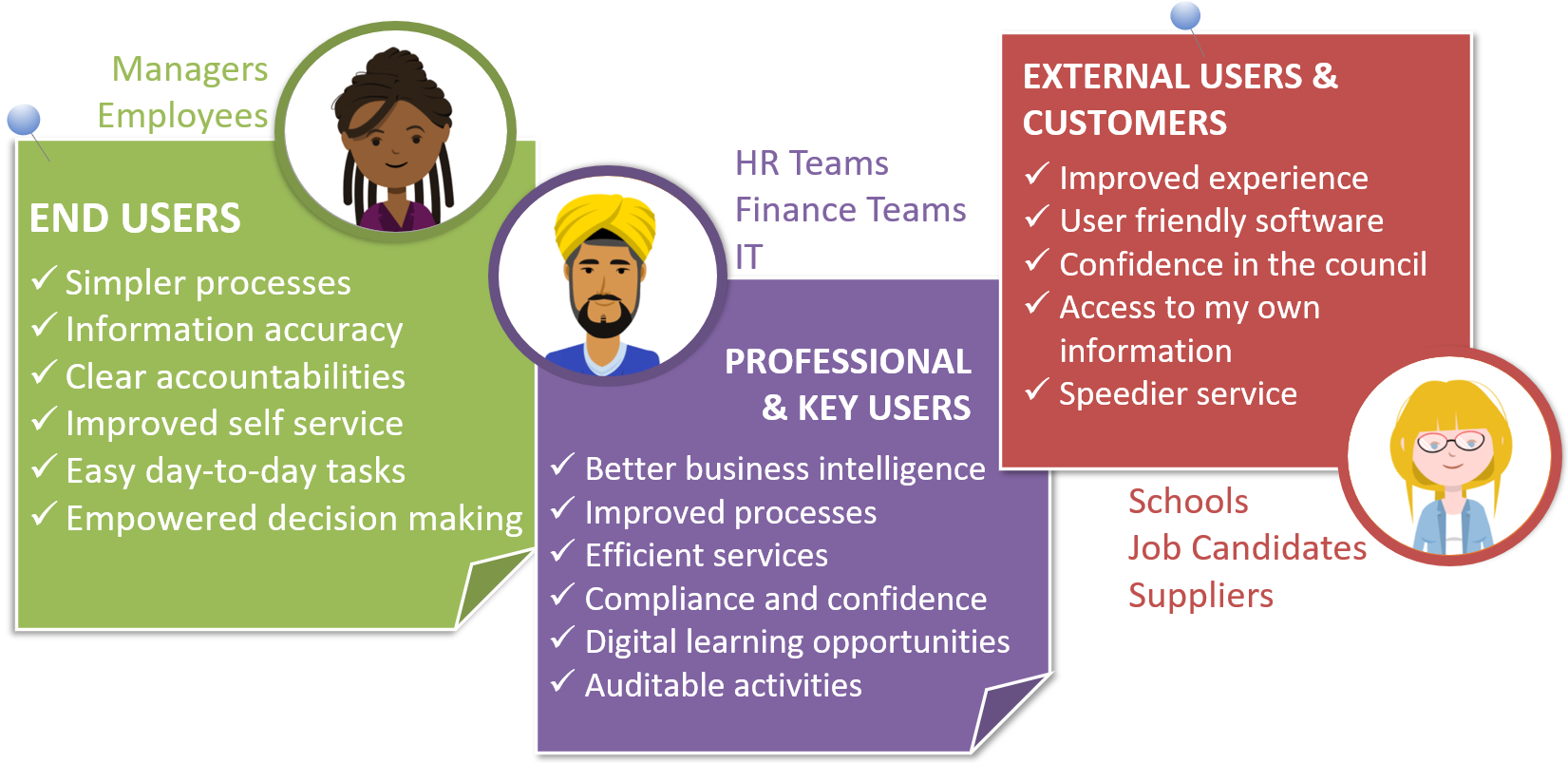 Managers
Employees

END USERS

✓ Simpler processes
✓ Information accuracy
✓ Clear accountabilities
✓ Improved self service
✓ Easy day-to-day tasks
✓ Empowered decision making

HR Teams
Finance Teams
IT

PROFESSIONAL & KEY USERS

✓ Better business intelligence
✓ Improved processes
✓ Efficient services
✓ Compliance and confidence
✓ Digital learning opportunities
✓ Auditable activities

EXTERNAL USERS & CUSTOMERS

✓ Improved experience
✓ User friendly software
✓ Confidence in the council
✓ Access to my own information
✓ Speedier service

Schools
Job Candidates
Suppliers